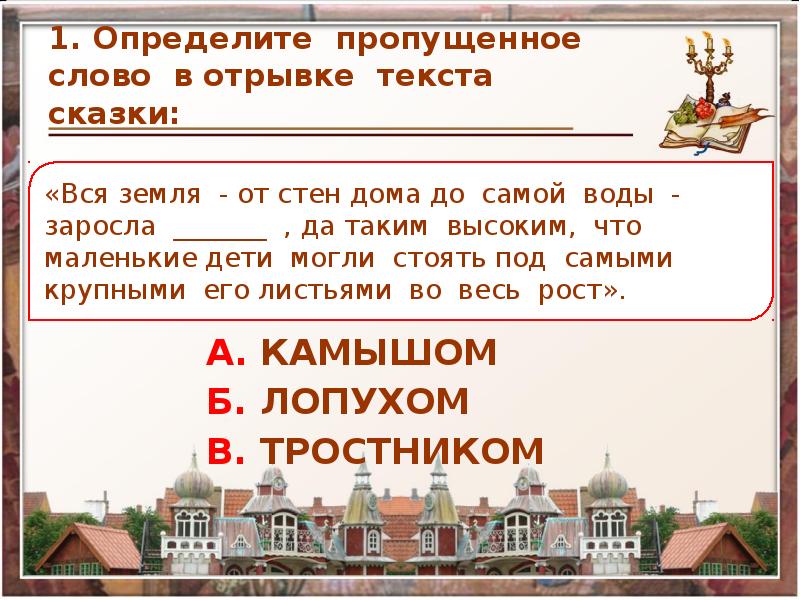 1. Определите пропущенное слово в отрывке текста сказки:

«Вся земля - от стен дома до самой воды - заросла _______ , да таким высоким, что маленькие дети могли стоять под самыми крупными его листьями во весь рост».

А. КАМЫШОМ
Б. ЛОПУХОМ
В. ТРОСТНИКОМ